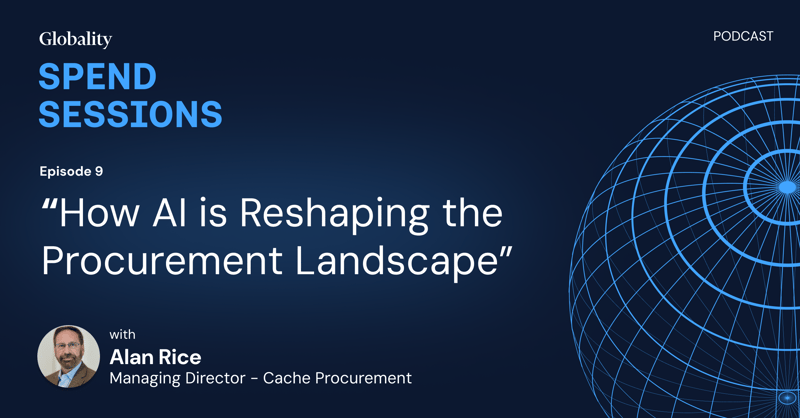 Globality

PODCAST

SPEND SESSIONS

Episode 9

“How AI is Reshaping the Procurement Landscape”

with

Alan Rice

Managing Director - Cache Procurement